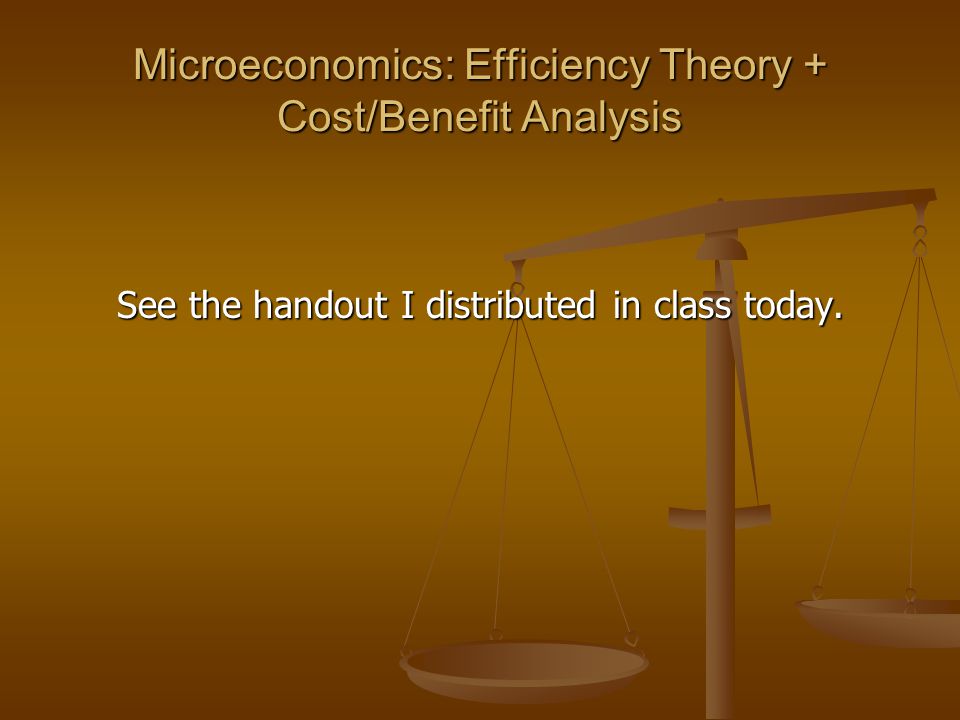 Microeconomics: Efficiency Theory + Cost/Benefit Analysis

See the handout I distributed in class today.